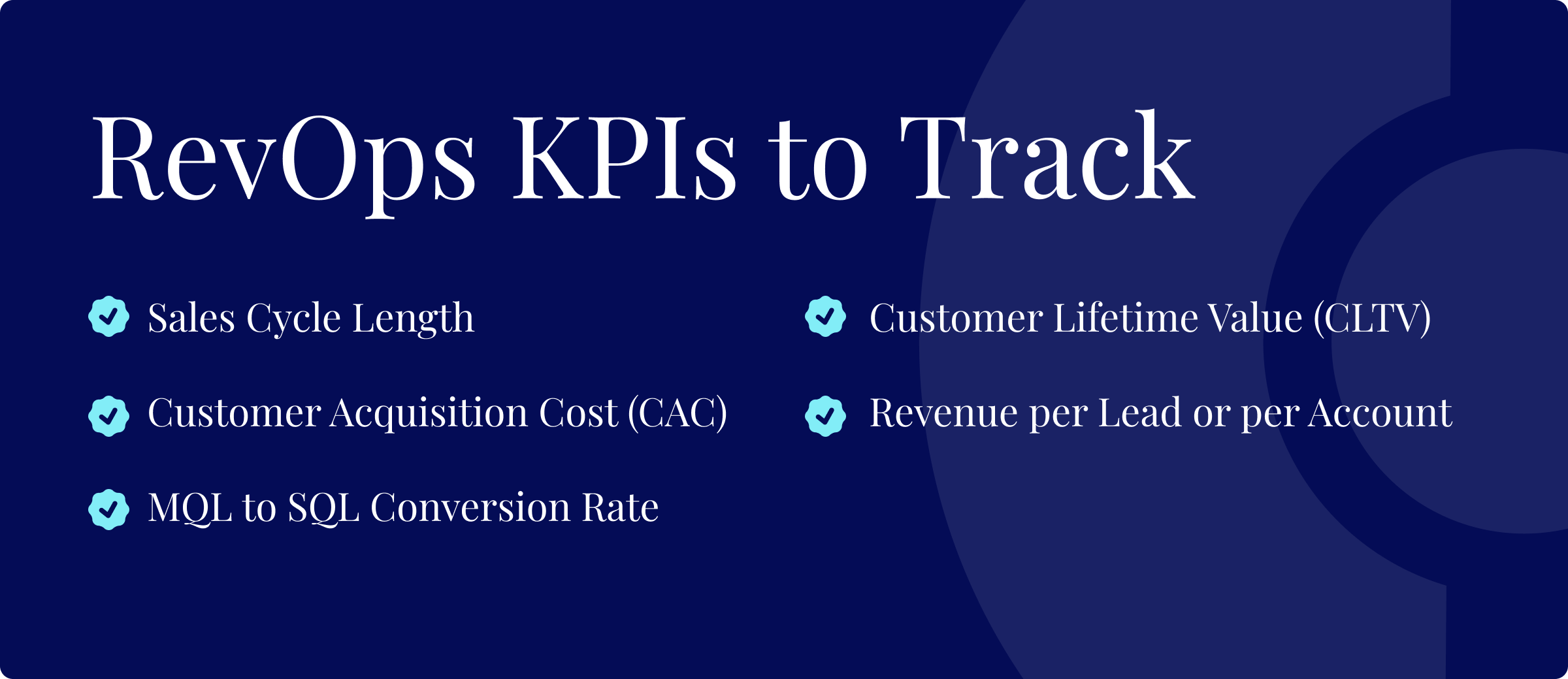 RevOps KPIs to Track

Sales Cycle Length

Customer Acquisition Cost (CAC)

MQL to SQL Conversion Rate

Customer Lifetime Value (CLTV)

Revenue per Lead or per Account